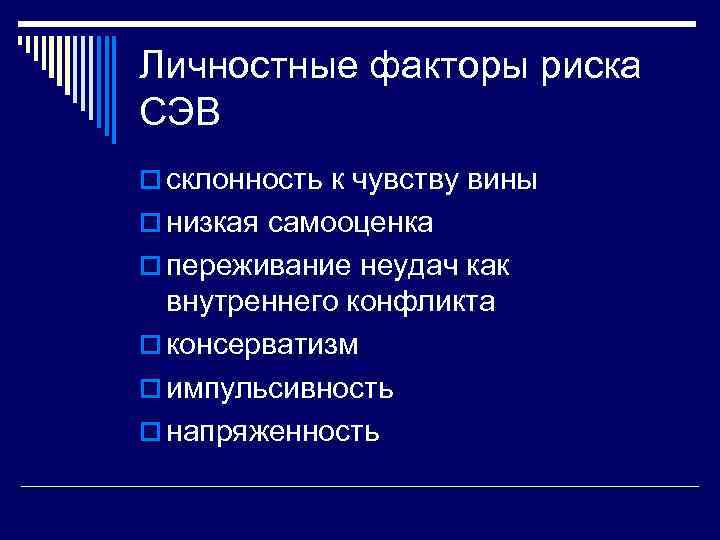 Личностные факторы риска СЭВ

склонность к чувству вины
низкая самооценка
переживание неудач как внутреннего конфликта
консерватизм
импульсивность
напряженность